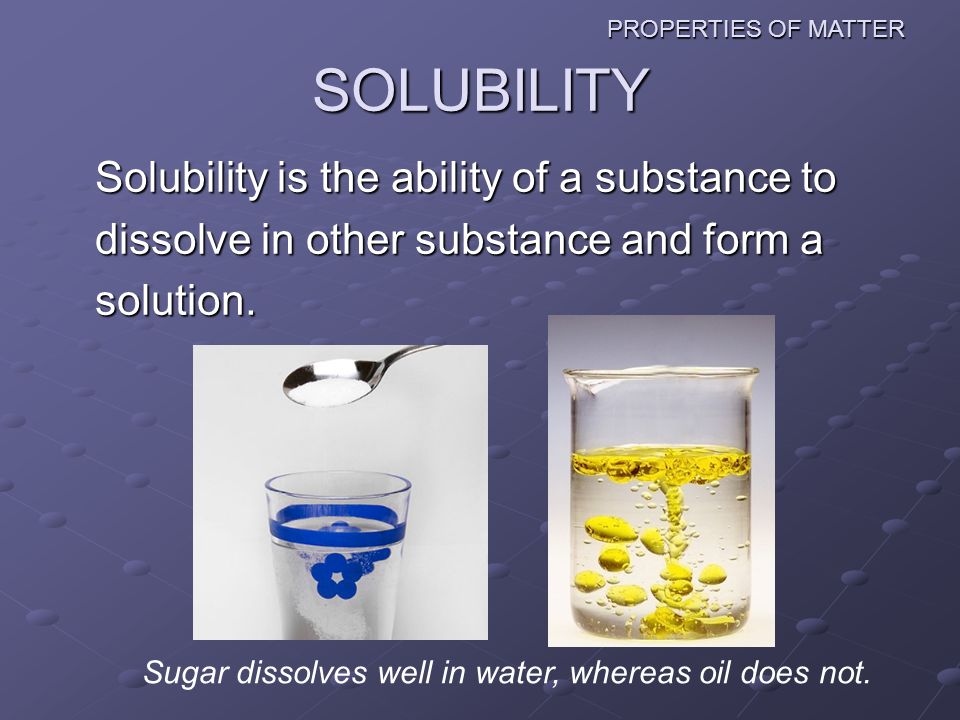 PROPERTIES OF MATTER

SOLUBILITY

Solubility is the ability of a substance to dissolve in other substance and form a solution.

Sugar dissolves well in water, whereas oil does not.